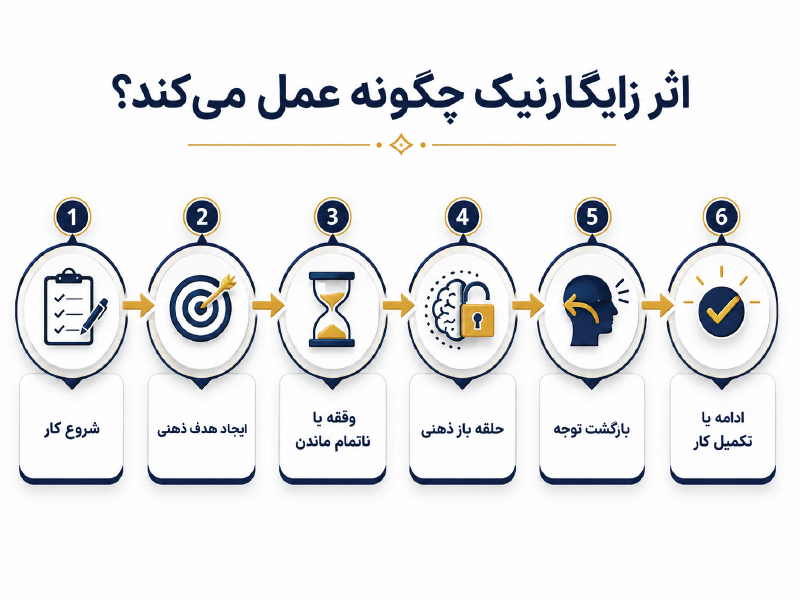 اثر زایگارنیک چگونه عمل می‌کند؟

1
شروع کار

2
ایجاد هدف ذهنی

3
وقفه یا ناتمام ماندن

4
حلقه باز ذهنی

5
بازگشت توجه

6
ادامه یا تکمیل کار